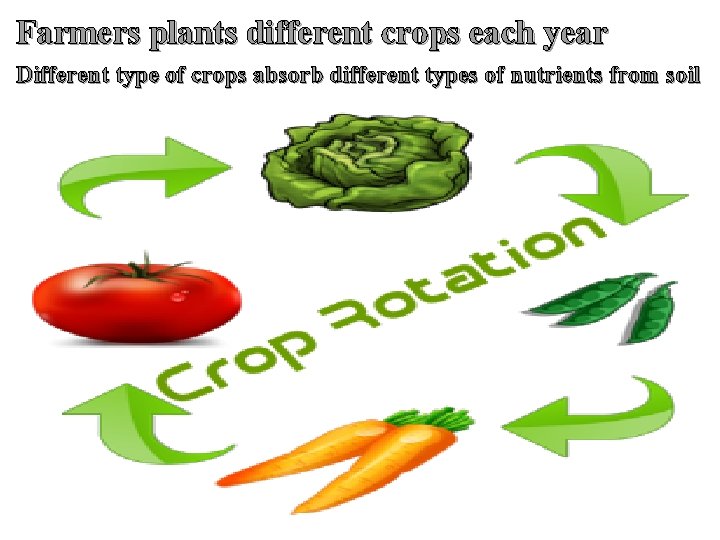 Farmers plants different crops each year

Different type of crops absorb different types of nutrients from soil

Crop Rotation